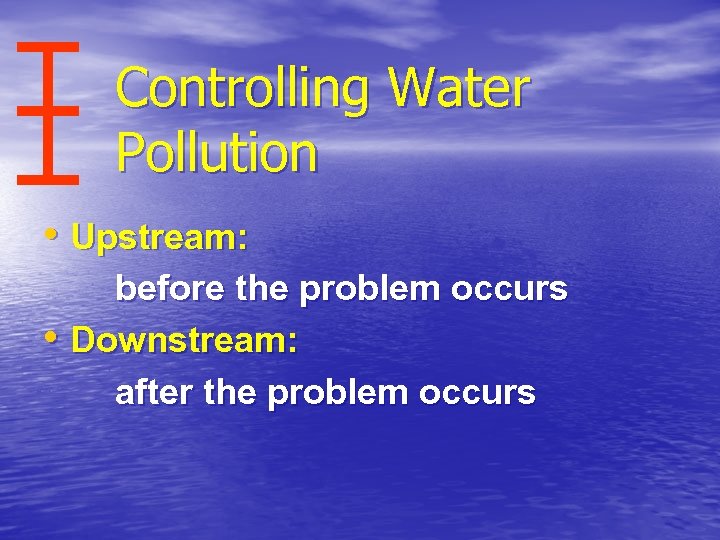 Controlling Water Pollution

• Upstream:
before the problem occurs
• Downstream:
after the problem occurs